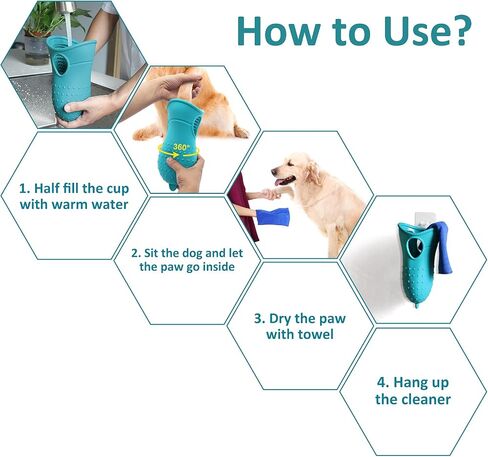 How to Use?

360°

1. Half fill the cup with warm water

2. Sit the dog and let the paw go inside

3. Dry the paw with towel

4. Hang up the cleaner